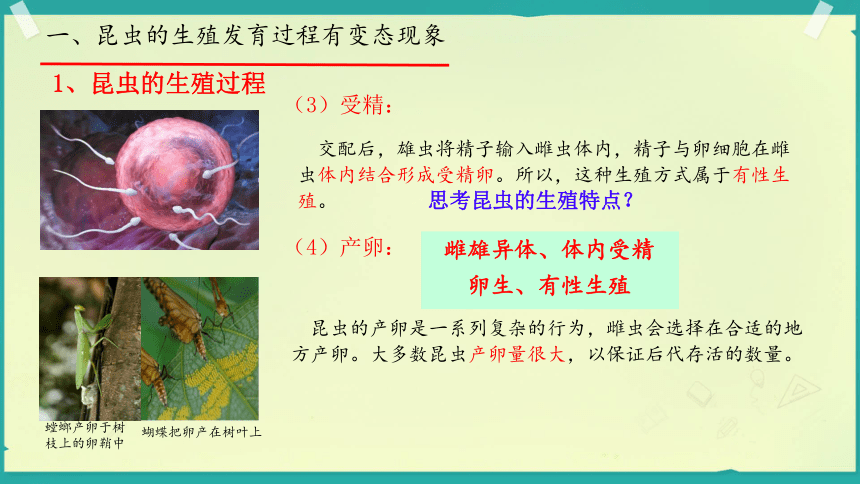 一、昆虫的生殖发育过程有变态现象

1、昆虫的生殖过程

（3）受精：

交配后，雄虫将精子输入雌虫体内，精子与卵细胞在雌虫体内结合形成受精卵。所以，这种生殖方式属于有性生殖。

思考昆虫的生殖特点？

（4）产卵：

雌雄异体、体内受精
卵生、有性生殖

昆虫的产卵是一系列复杂的行为，雌虫会选择在合适的地方产卵。大多数昆虫产卵量很大，以保证后代存活的数量。

螳螂产卵于树枝上的卵鞘中

蝴蝶把卵产在树叶上